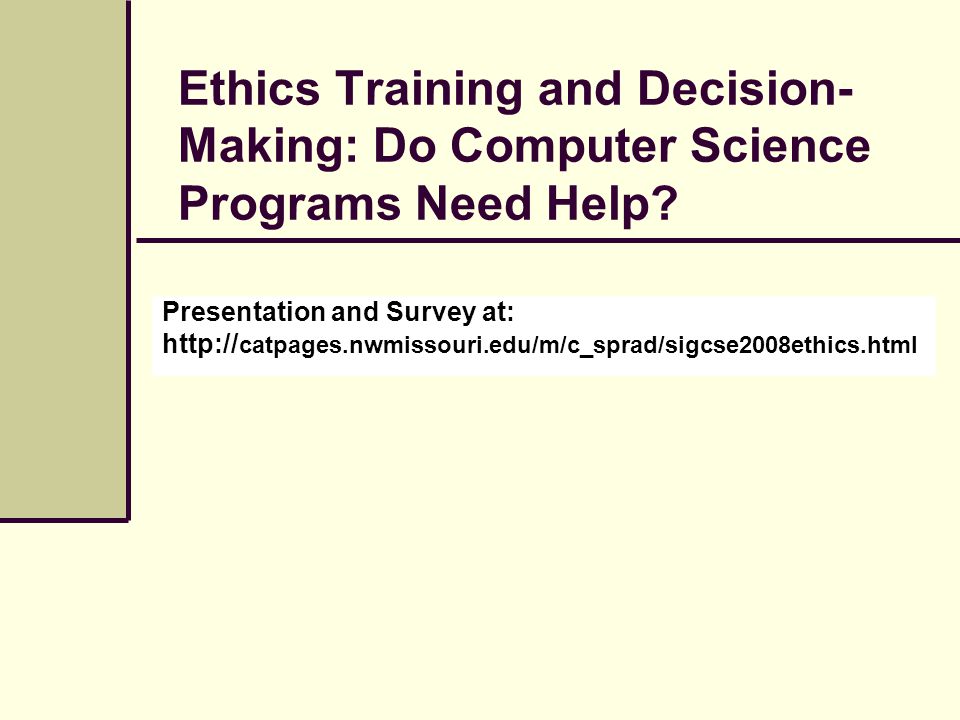 Ethics Training and Decision-Making: Do Computer Science Programs Need Help?

Presentation and Survey at:
http://catpages.nwmissouri.edu/m/c_sprad/sigcse2008ethics.html